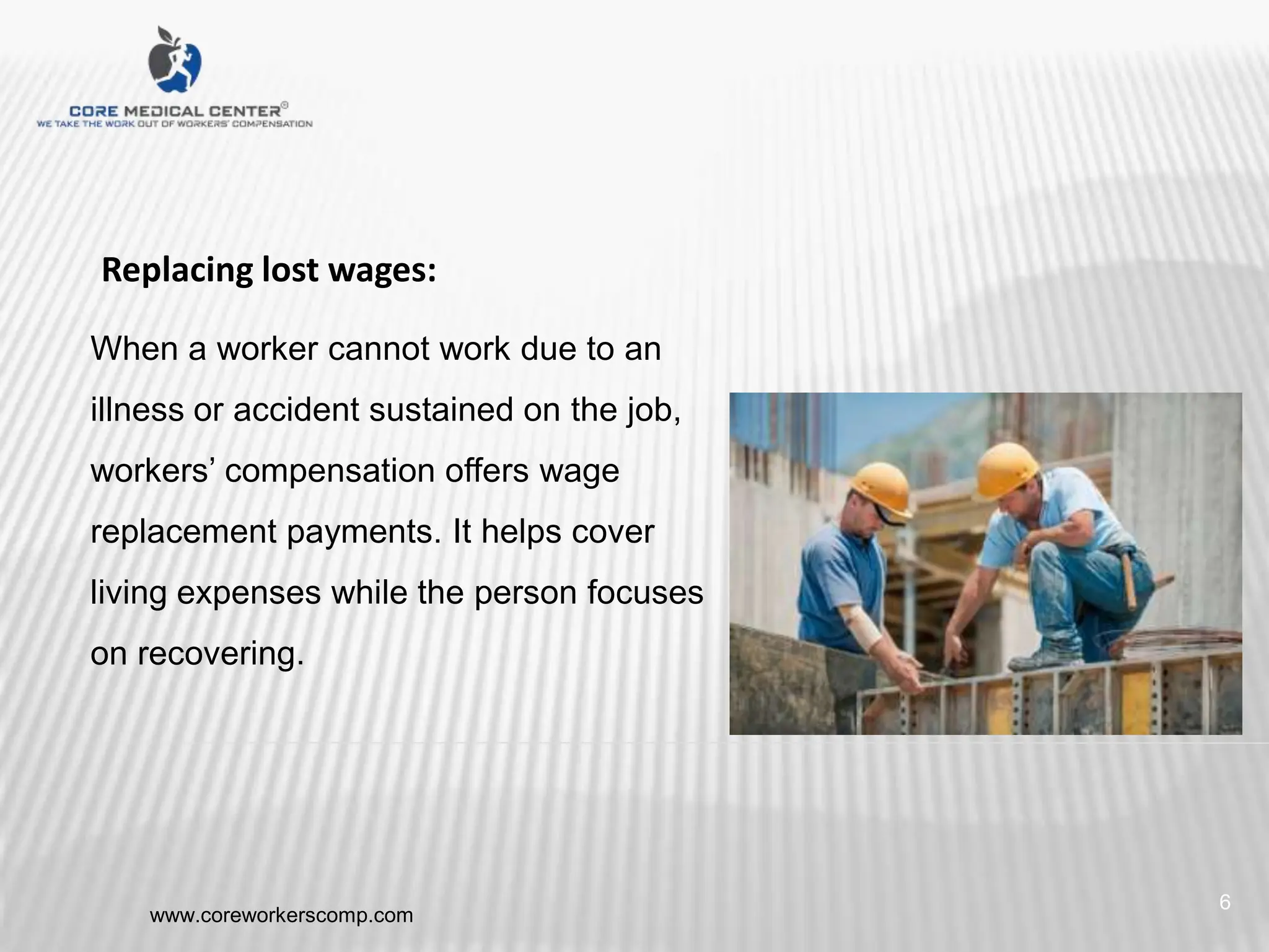 CORE MEDICAL CENTER®
WE TAKE THE WORK OUT OF WORKERS' COMPENSATION

Replacing lost wages:

When a worker cannot work due to an illness or accident sustained on the job, workers’ compensation offers wage replacement payments. It helps cover living expenses while the person focuses on recovering.

www.coreworkerscomp.com

6